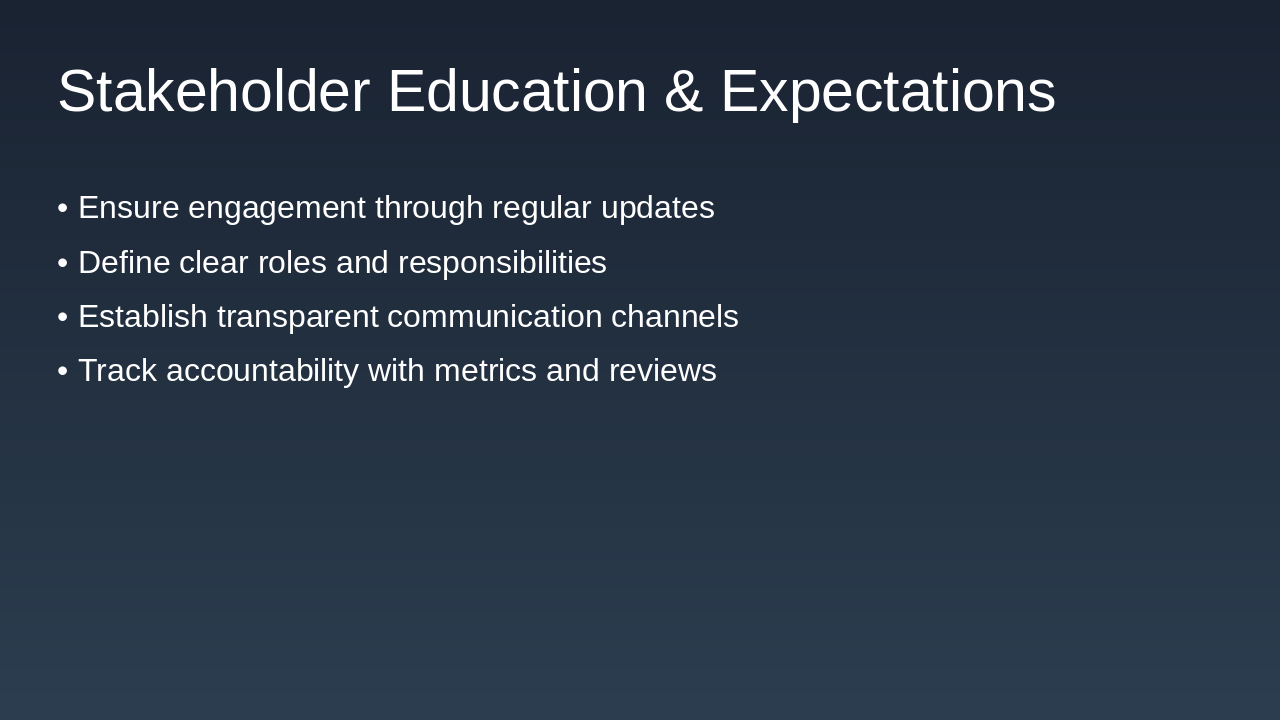 Stakeholder Education & Expectations

• Ensure engagement through regular updates
• Define clear roles and responsibilities
• Establish transparent communication channels
• Track accountability with metrics and reviews